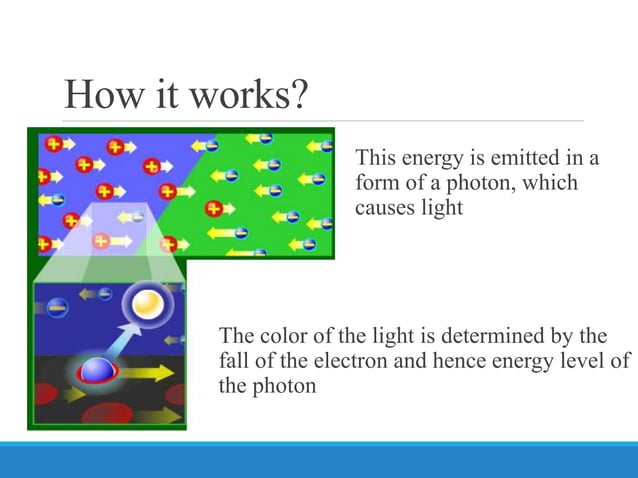 How it works?

This energy is emitted in a form of a photon, which causes light

The color of the light is determined by the fall of the electron and hence energy level of the photon